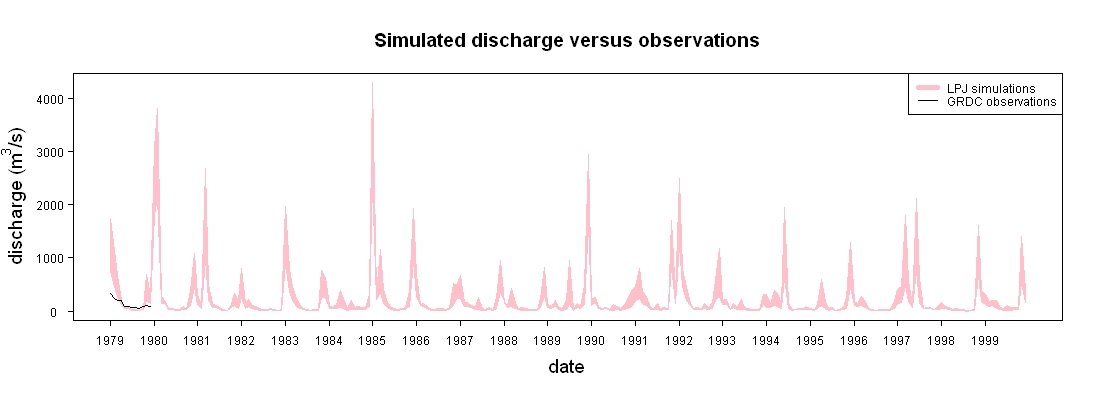 Simulated discharge versus observations

LPJ simulations
GRDC observations

discharge ($m^3/s$)

4000
3000
2000
1000
0

1979 1980 1981 1982 1983 1984 1985 1986 1987 1988 1989 1990 1991 1992 1993 1994 1995 1996 1997 1998 1999

date